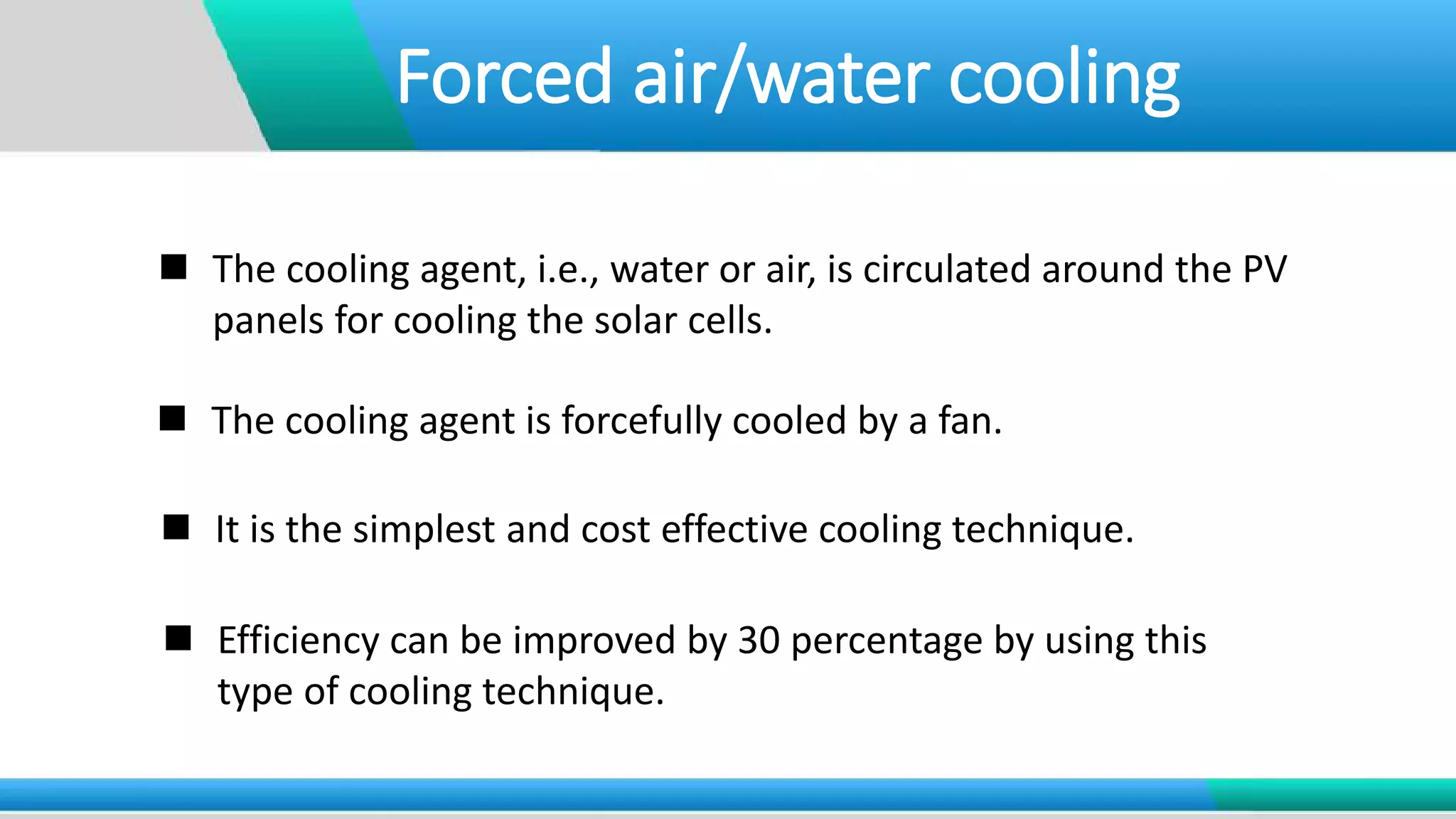 Forced air/water cooling

■ The cooling agent, i.e., water or air, is circulated around the PV panels for cooling the solar cells.

■ The cooling agent is forcefully cooled by a fan.

■ It is the simplest and cost effective cooling technique.

■ Efficiency can be improved by 30 percentage by using this type of cooling technique.